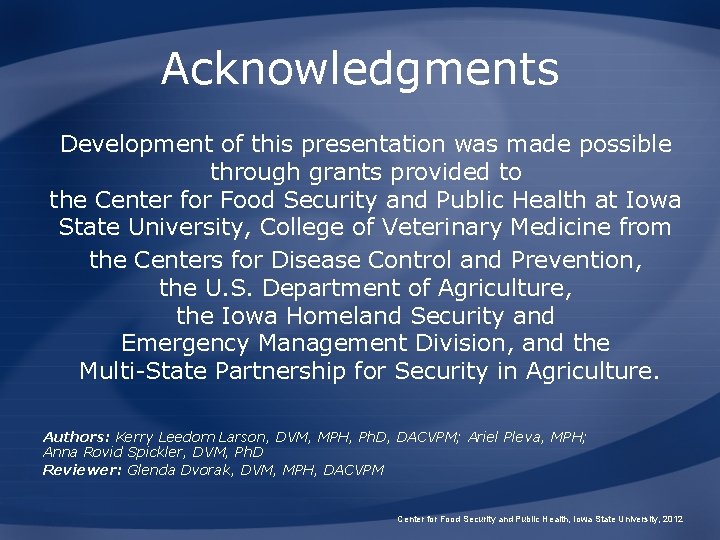 Acknowledgments

Development of this presentation was made possible through grants provided to the Center for Food Security and Public Health at Iowa State University, College of Veterinary Medicine from the Centers for Disease Control and Prevention, the U.S. Department of Agriculture, the Iowa Homeland Security and Emergency Management Division, and the Multi-State Partnership for Security in Agriculture.

Authors: Kerry Leedom Larson, DVM, MPH, PhD, DACVPM; Ariel Pleva, MPH; Anna Rovid Spickler, DVM, PhD
Reviewer: Glenda Dvorak, DVM, MPH, DACVPM

Center for Food Security and Public Health, Iowa State University, 2012